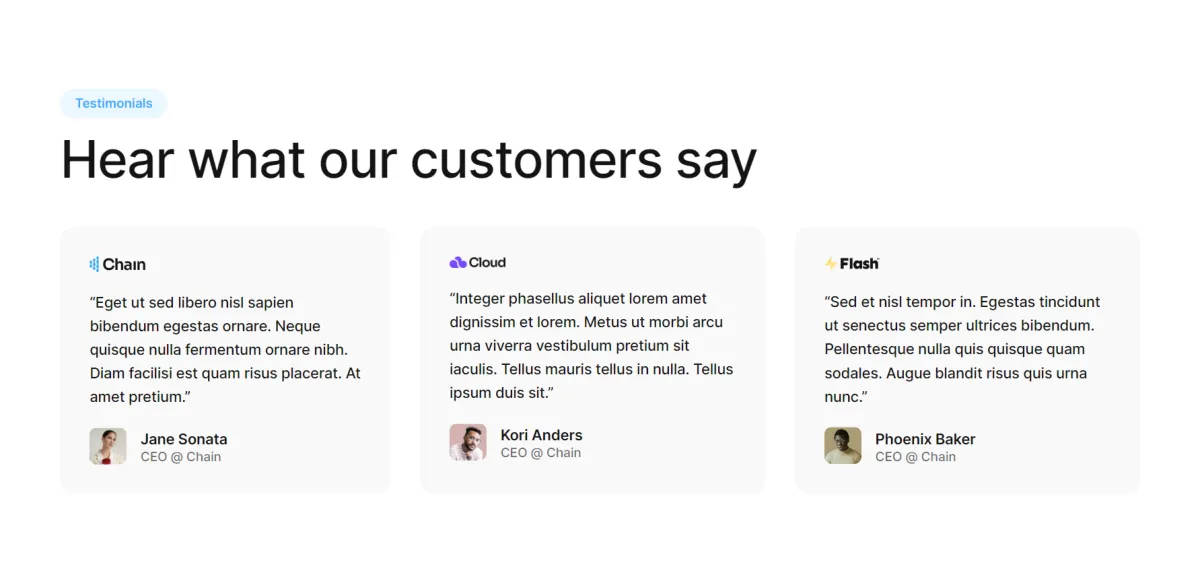 Testimonials

Hear what our customers say

Chain

“Eget ut sed libero nisl sapien bibendum egestas ornare. Neque quisque nulla fermentum ornare nibh. Diam facilisi est quam risus placerat. At amet pretium.”

Jane Sonata
CEO @ Chain

Cloud

“Integer phasellus aliquet lorem amet dignissim et lorem. Metus ut morbi arcu urna viverra vestibulum pretium sit iaculis. Tellus mauris tellus in nulla. Tellus ipsum duis sit.”

Kori Anders
CEO @ Chain

Flash

“Sed et nisl tempor in. Egestas tincidunt ut senectus semper ultrices bibendum. Pellentesque nulla quis quisque quam sodales. Augue blandit risus quis urna nunc.”

Phoenix Baker
CEO @ Chain